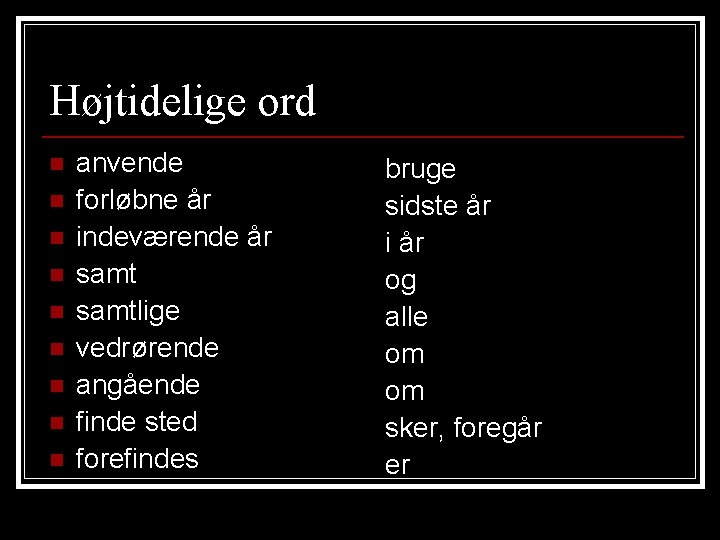 Højtidelige ord

- anvende
- forløbne år
- indeværende år
- samt
- samtlige
- vedrørende
- angående
- finde sted
- forefindes

bruge
sidste år
i år
og
alle
om
om
sker, foregår
er